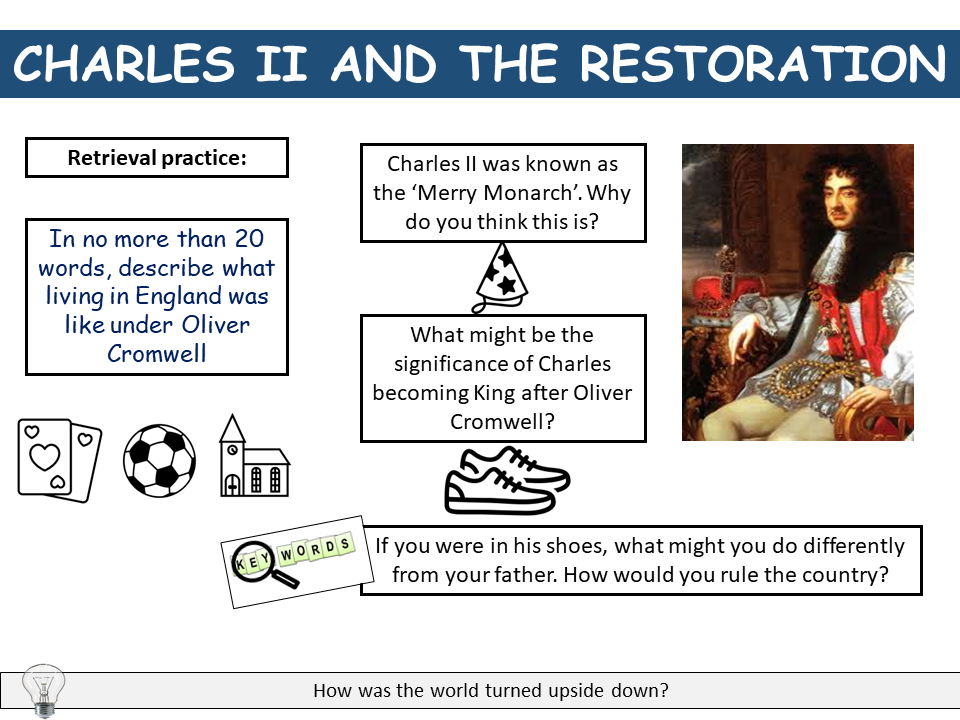 CHARLES II AND THE RESTORATION

Retrieval practice:

In no more than 20 words, describe what living in England was like under Oliver Cromwell

Charles II was known as the 'Merry Monarch'. Why do you think this is?

What might be the significance of Charles becoming King after Oliver Cromwell?

KEY WORDS

If you were in his shoes, what might you do differently from your father. How would you rule the country?

How was the world turned upside down?